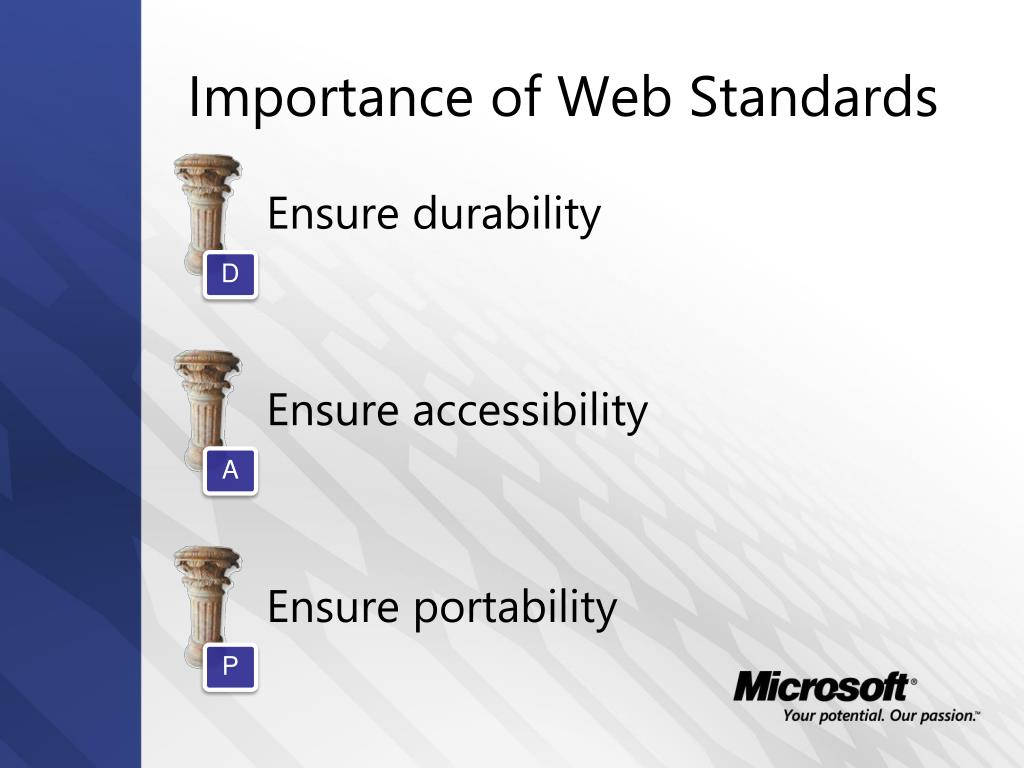 Importance of Web Standards

Ensure durability

D

Ensure accessibility

A

Ensure portability

P

Microsoft®
Your potential. Our passion.™